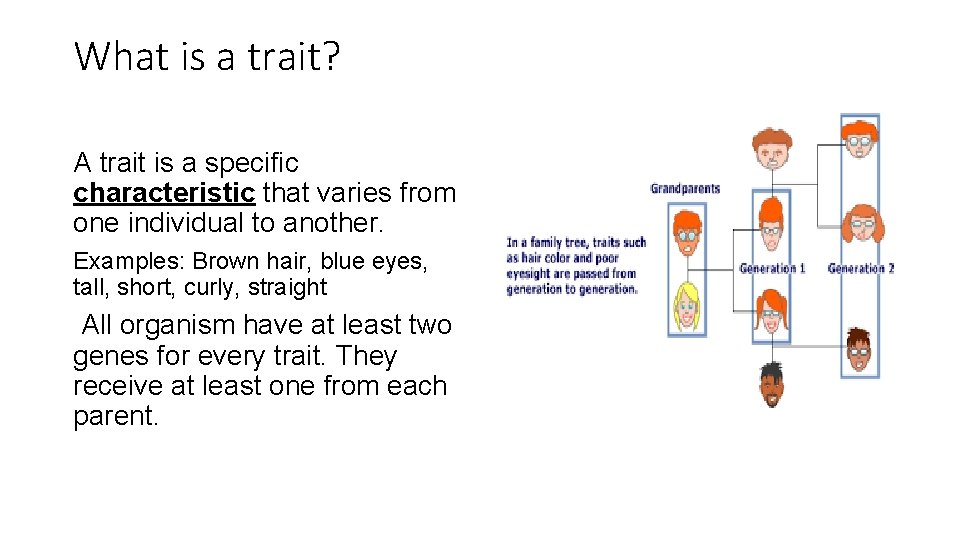 What is a trait?

A trait is a specific characteristic that varies from one individual to another.

Examples: Brown hair, blue eyes, tall, short, curly, straight

All organism have at least two genes for every trait. They receive at least one from each parent.

Grandparents

In a family tree, traits such as hair color and poor eyesight are passed from generation to generation.

Generation 1

Generation 2